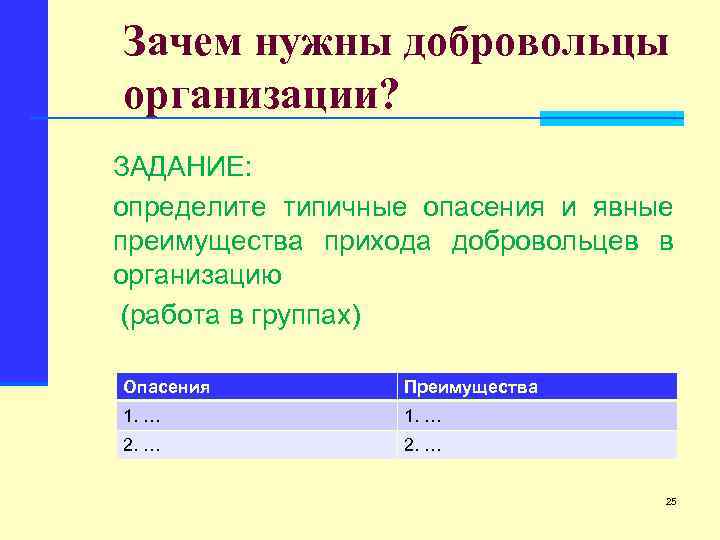 Зачем нужны добровольцы организации?

ЗАДАНИЕ:

определите типичные опасения и явные преимущества прихода добровольцев в организацию

(работа в группах)

| Опасения | Преимущества |
|---|---|
| 1. … | 1. … |
| 2. … | 2. … |

25